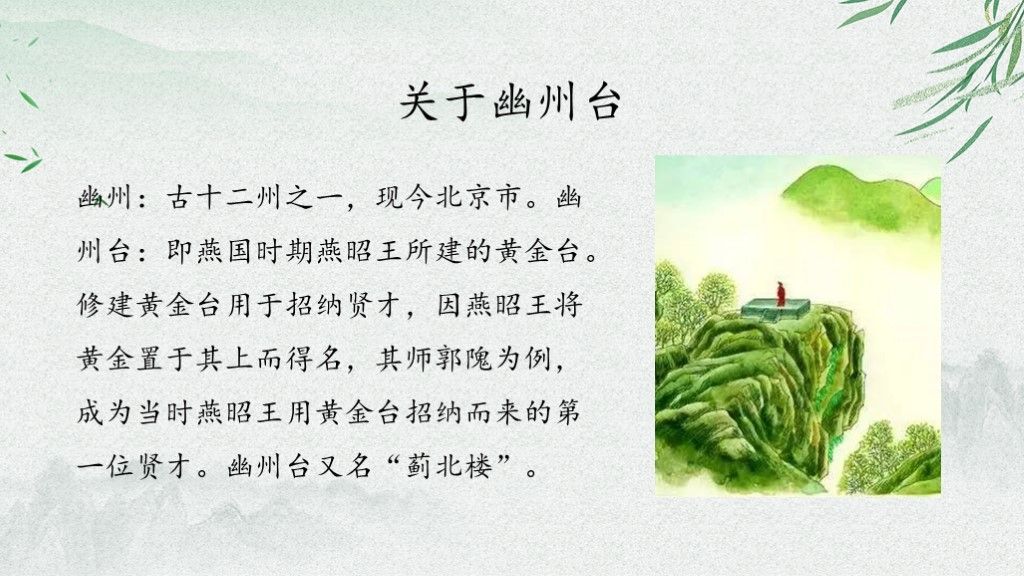 关于幽州台

幽州：古十二州之一，现今北京市。幽州台：即燕国时期燕昭王所建的黄金台。修建黄金台用于招纳贤才，因燕昭王将黄金置于其上而得名，其师郭隗为例，成为当时燕昭王用黄金台招纳而来的第一位贤才。幽州台又名“蓟北楼”。